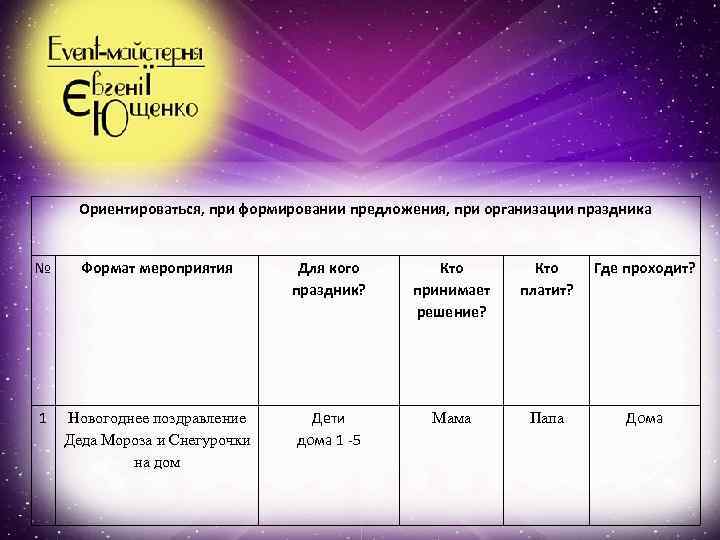 Event-майстерня Євгенії Ющенко

Ориентироваться, при формировании предложения, при организации праздника

| № | Формат мероприятия | Для кого праздник? | Кто принимает решение? | Кто платит? | Где проходит? |
|---|---|---|---|---|---|
| 1 | Новогоднее поздравление Деда Мороза и Снегурочки на дом | Дети дома 1 -5 | Мама | Папа | Дома |